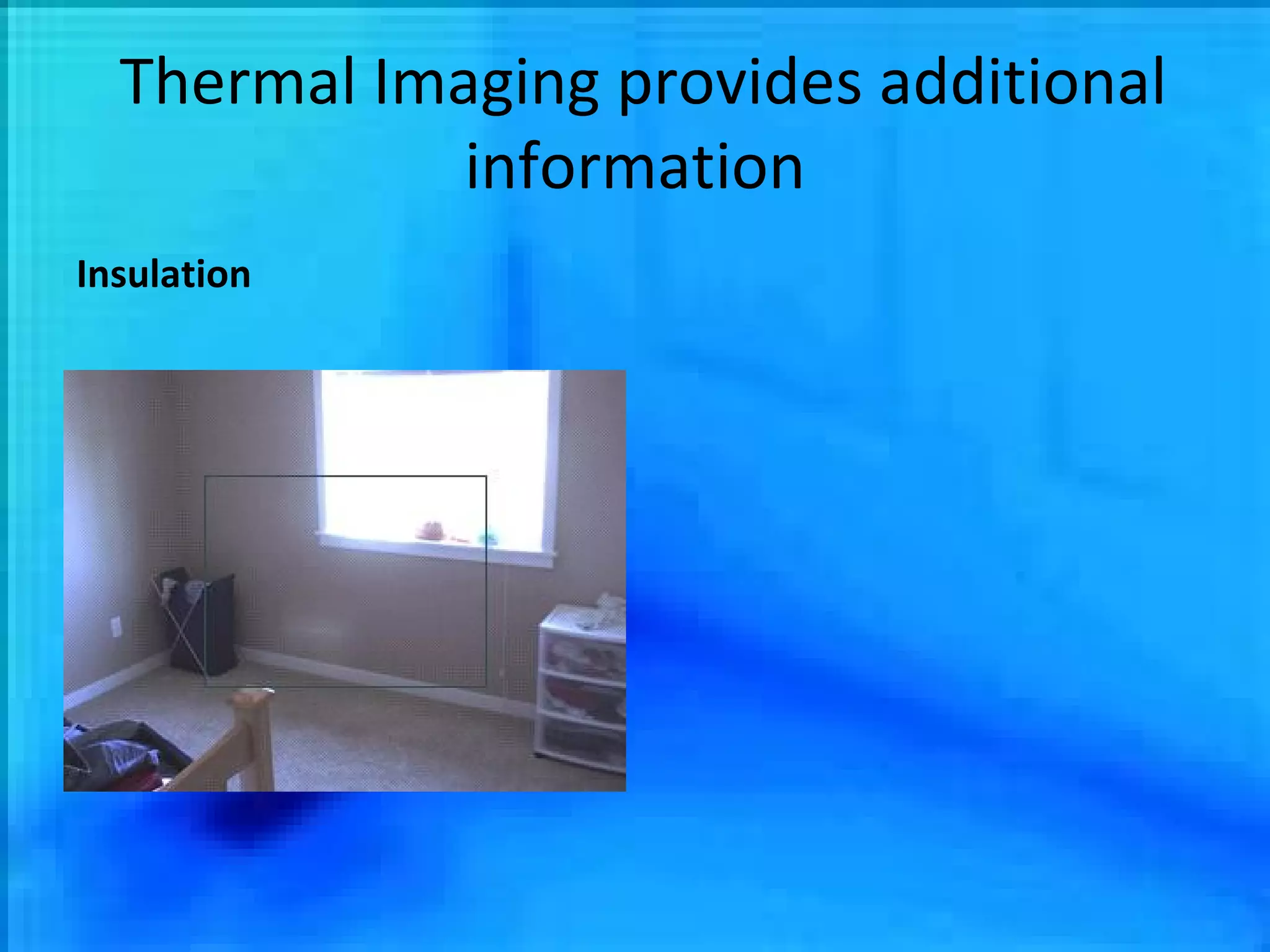 Thermal Imaging provides additional information

Insulation